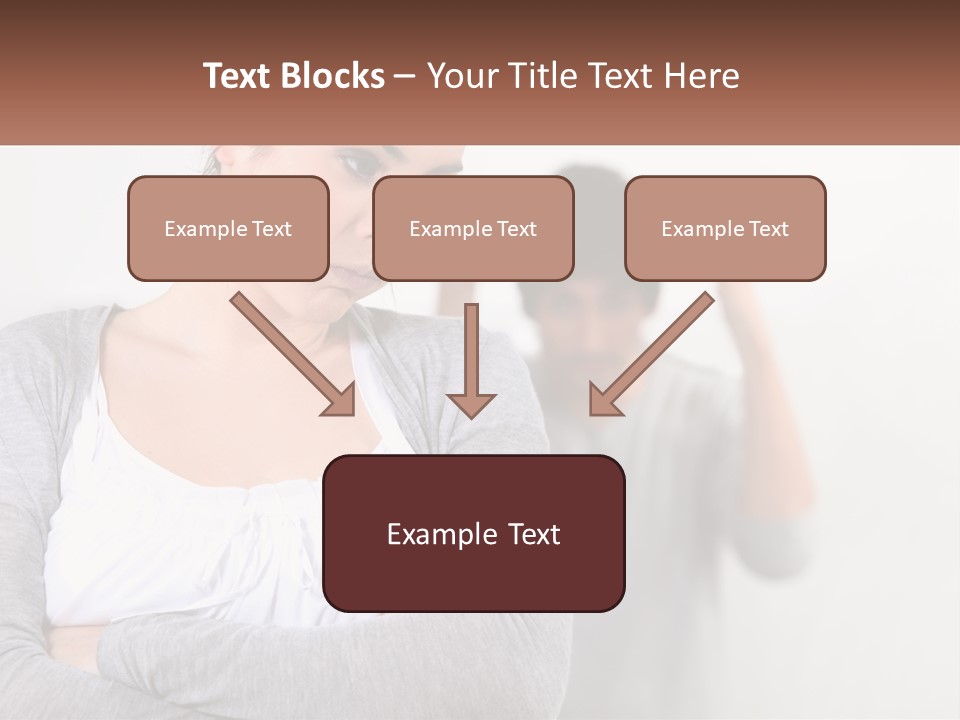 Text Blocks – Your Title Text Here

Example Text

Example Text

Example Text

Example Text